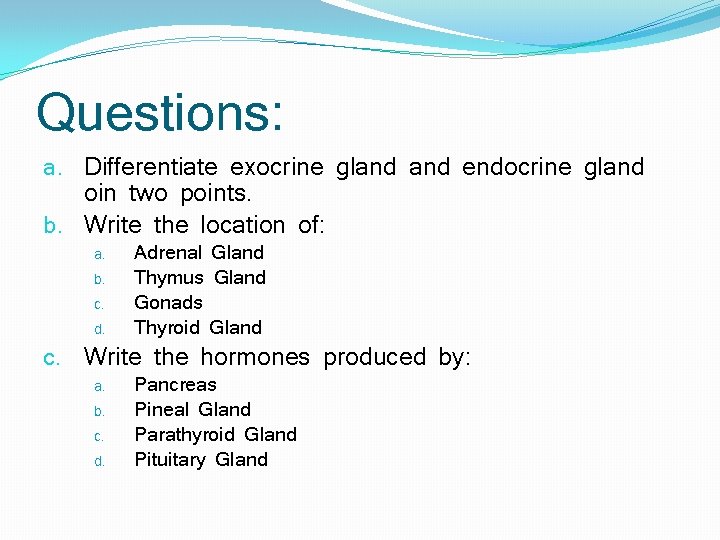 Questions:

a. Differentiate exocrine gland and endocrine gland oin two points.

b. Write the location of:
a. Adrenal Gland
b. Thymus Gland
c. Gonads
d. Thyroid Gland

c. Write the hormones produced by:
a. Pancreas
b. Pineal Gland
c. Parathyroid Gland
d. Pituitary Gland